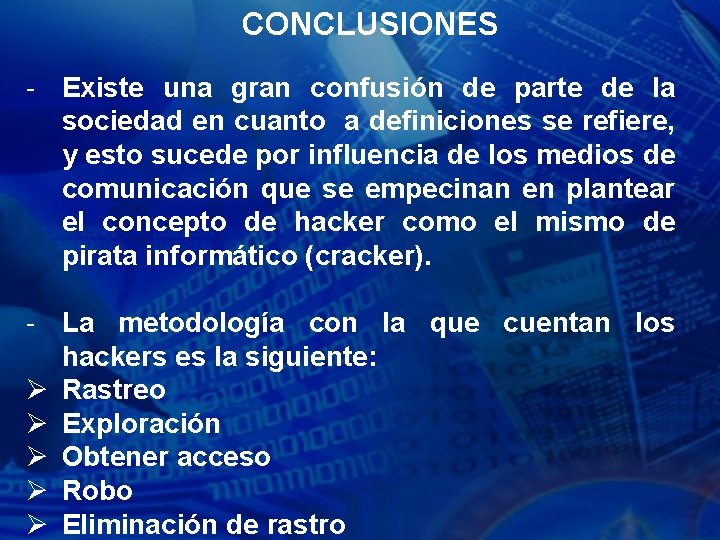 CONCLUSIONES

- Existe una gran confusión de parte de la sociedad en cuanto a definiciones se refiere, y esto sucede por influencia de los medios de comunicación que se empecinan en plantear el concepto de hacker como el mismo de pirata informático (cracker).

- La metodología con la que cuentan los hackers es la siguiente:
➢ Rastreo
➢ Exploración
➢ Obtener acceso
➢ Robo
➢ Eliminación de rastro